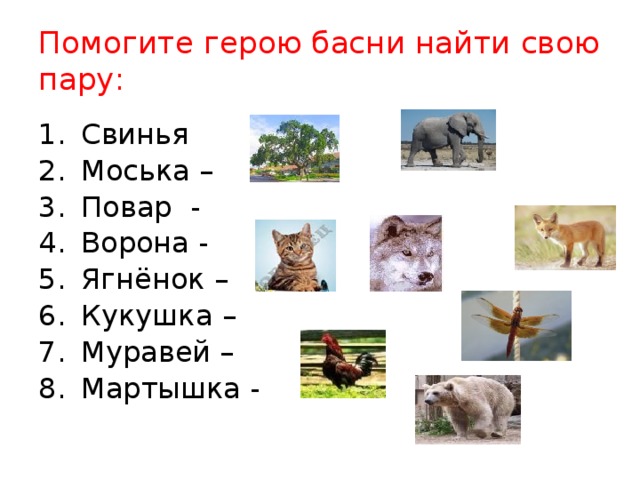 Помогите герою басни найти свою пару:

1. Свинья
2. Моська –
3. Повар -
4. Ворона -
5. Ягнёнок –
6. Кукушка –
7. Муравей –
8. Мартышка -